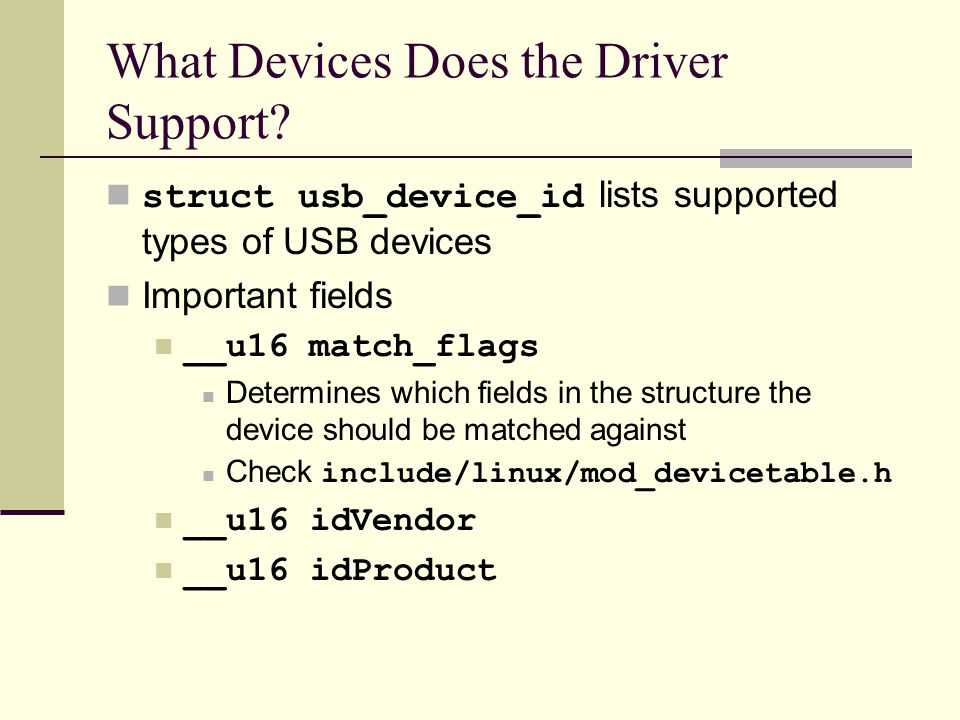 What Devices Does the Driver Support?

struct usb_device_id lists supported types of USB devices

Important fields

__u16 match_flags

Determines which fields in the structure the device should be matched against

Check include/linux/mod_devicetable.h

__u16 idVendor

__u16 idProduct